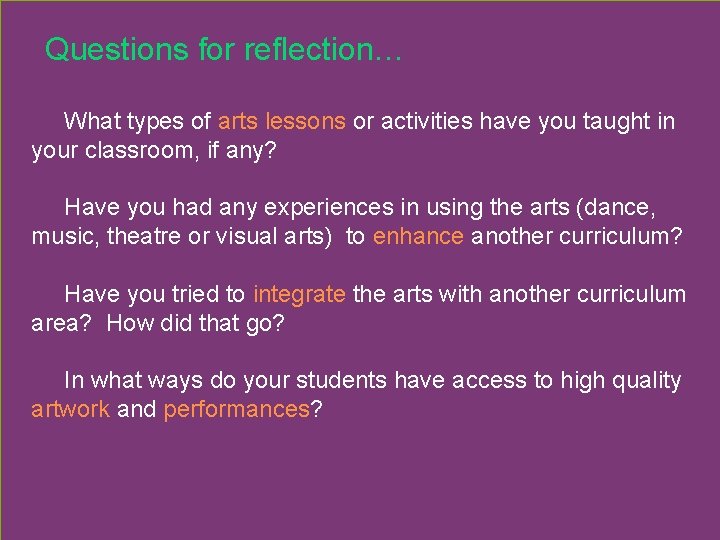 Questions for reflection…

What types of arts lessons or activities have you taught in your classroom, if any?

Have you had any experiences in using the arts (dance, music, theatre or visual arts) to enhance another curriculum?

Have you tried to integrate the arts with another curriculum area? How did that go?

In what ways do your students have access to high quality artwork and performances?